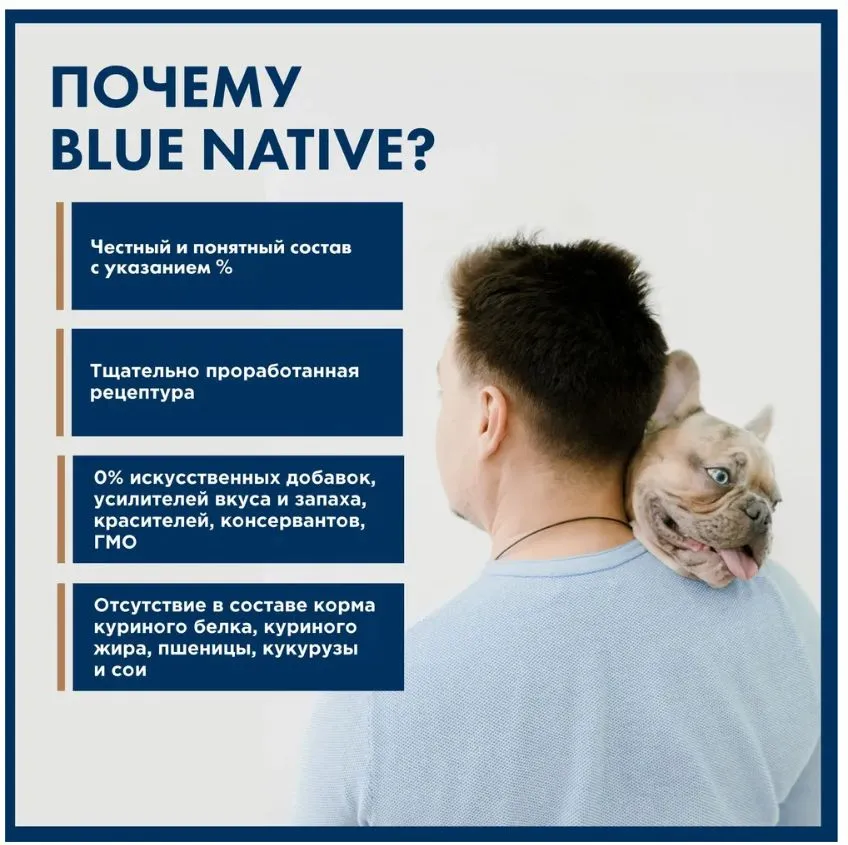 ПОЧЕМУ BLUE NATIVE?

Честный и понятный состав с указанием %

Тщательно проработанная рецептура

0% искусственных добавок, усилителей вкуса и запаха, красителей, консервантов, ГМО

Отсутствие в составе корма куриного белка, куриного жира, пшеницы, кукурузы и сои